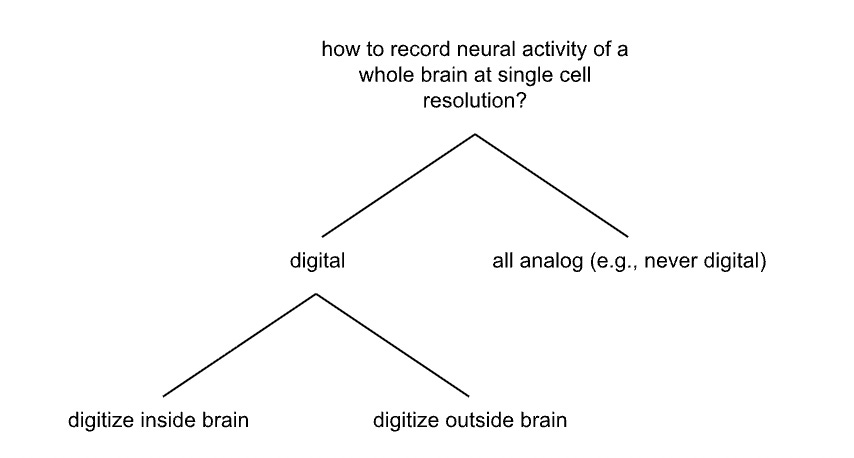 how to record neural activity of a whole brain at single cell resolution?

digital

all analog (e.g., never digital)

digitize inside brain

digitize outside brain